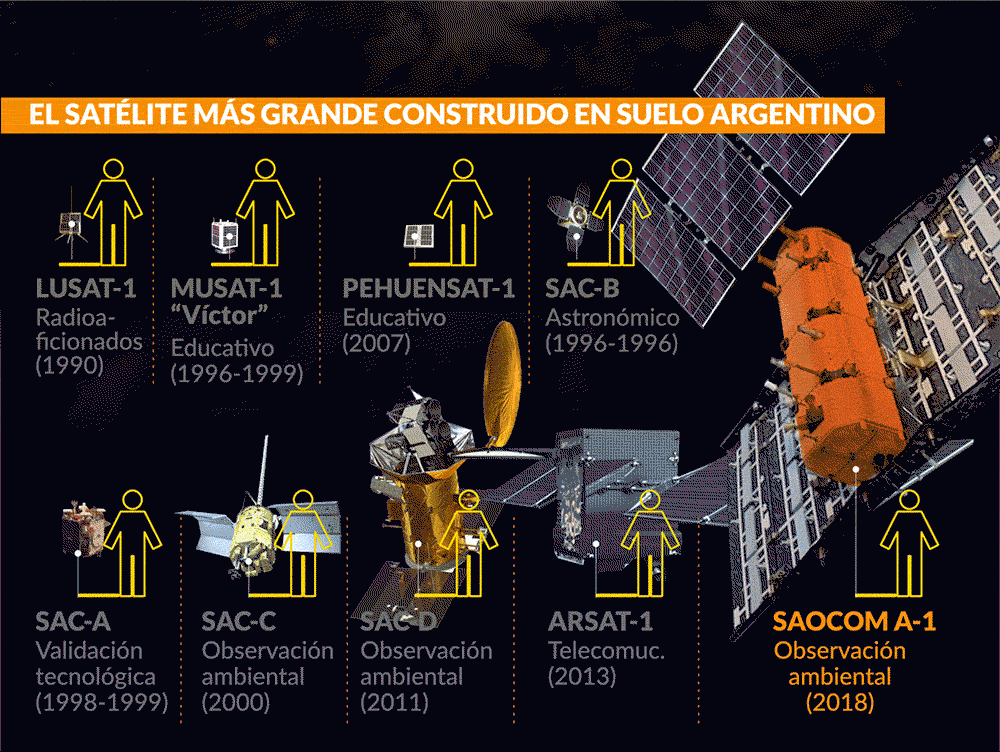 EL SATÉLITE MÁS GRANDE CONSTRUIDO EN SUELO ARGENTINO

LUSAT-1
Radioaficionados
(1990)

MUSAT-1
"Víctor"
Educativo
(1996-1999)

PEHUENSAT-1
Educativo
(2007)

SAC-B
Astronómico
(1996-1996)

SAC-A
Validación tecnológica
(1998-1999)

SAC-C
Observación ambiental
(2000)

SAC-D
Observación ambiental
(2011)

ARSAT-1
Telecomuc.
(2013)

SAOCOM A-1
Observación ambiental
(2018)